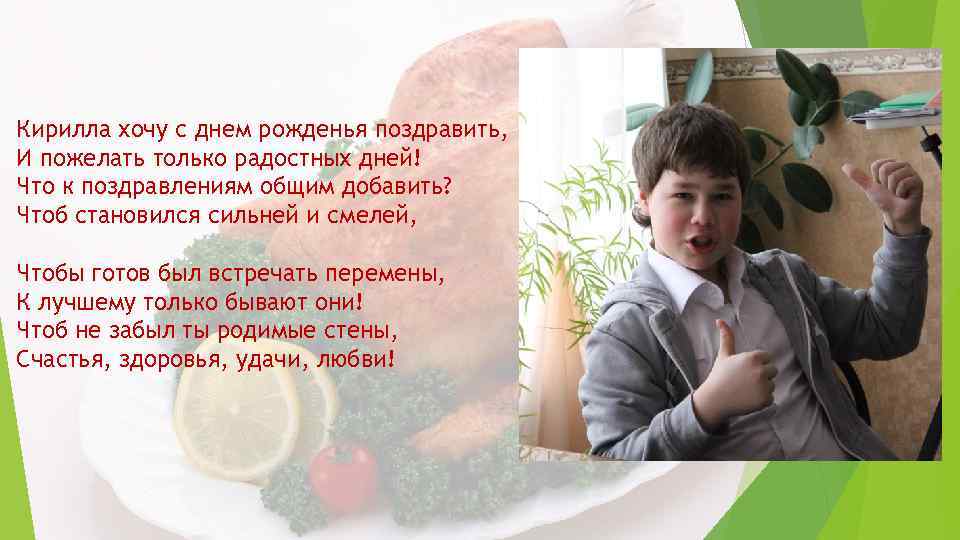 Кирилла хочу с днем рожденья поздравить,
И пожелать только радостных дней!
Что к поздравлениям общим добавить?
Чтоб становился сильней и смелей,

Чтобы готов был встречать перемены,
К лучшему только бывают они!
Чтоб не забыл ты родимые стены,
Счастья, здоровья, удачи, любви!